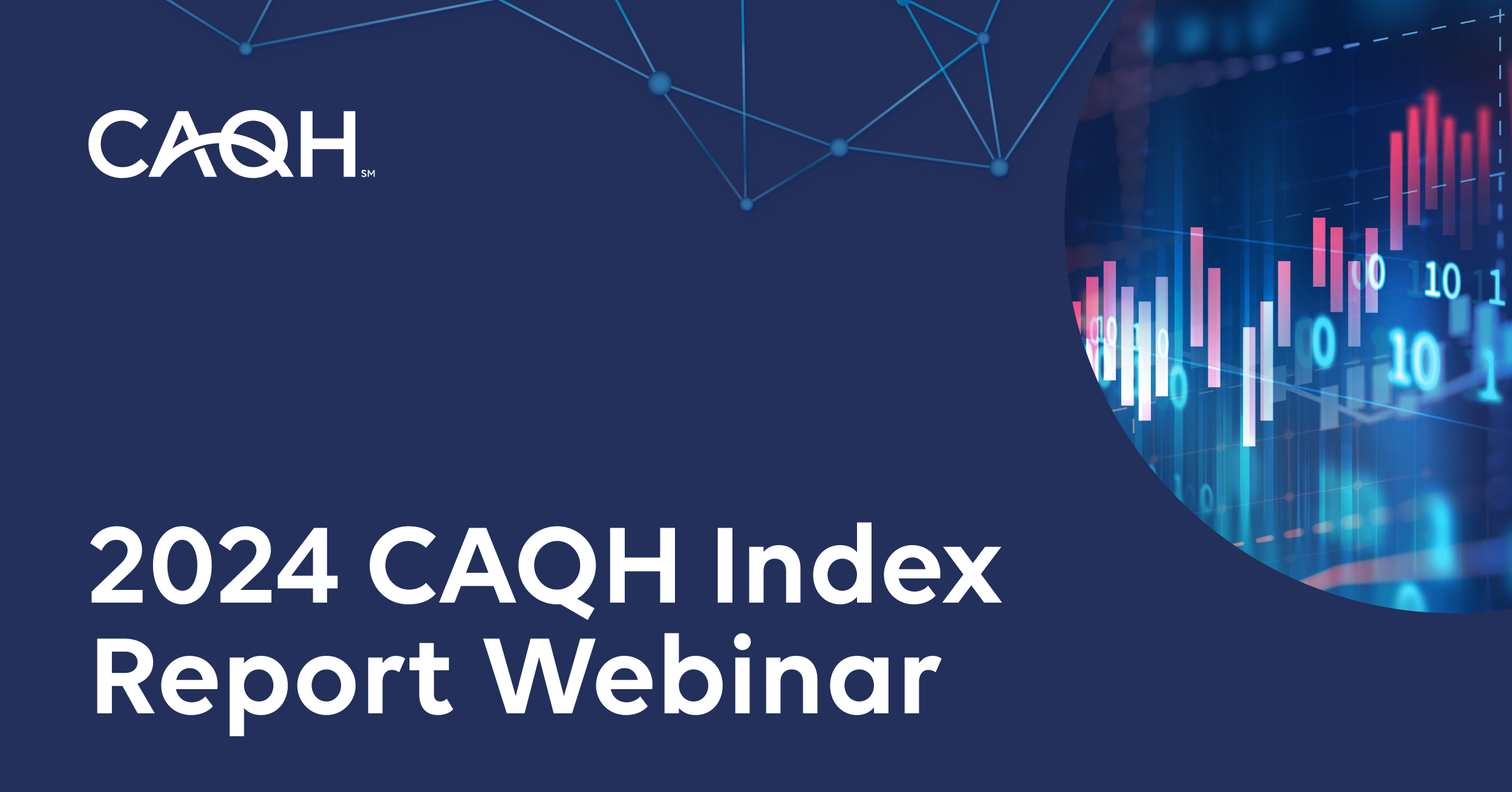 CAQH SM

2024 CAQH Index Report Webinar